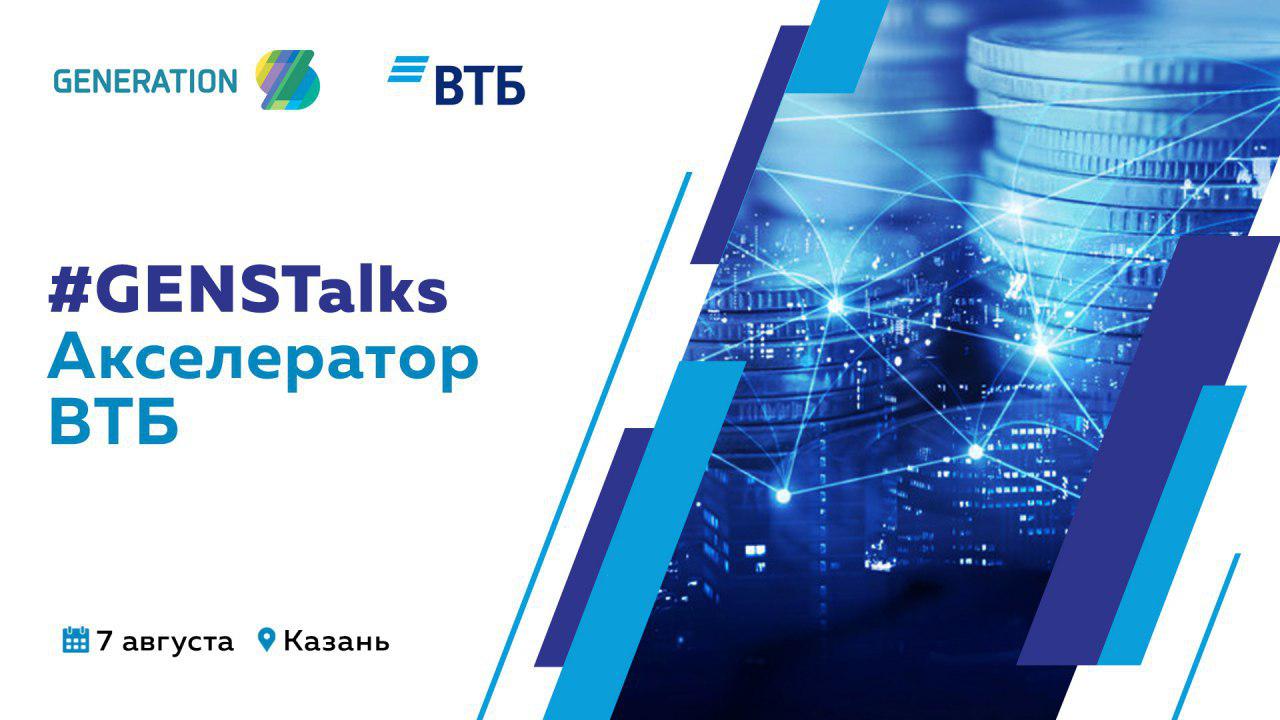 GENERATION

ВТБ

#GENSTalks
Акселератор
ВТБ

7 августа Казань